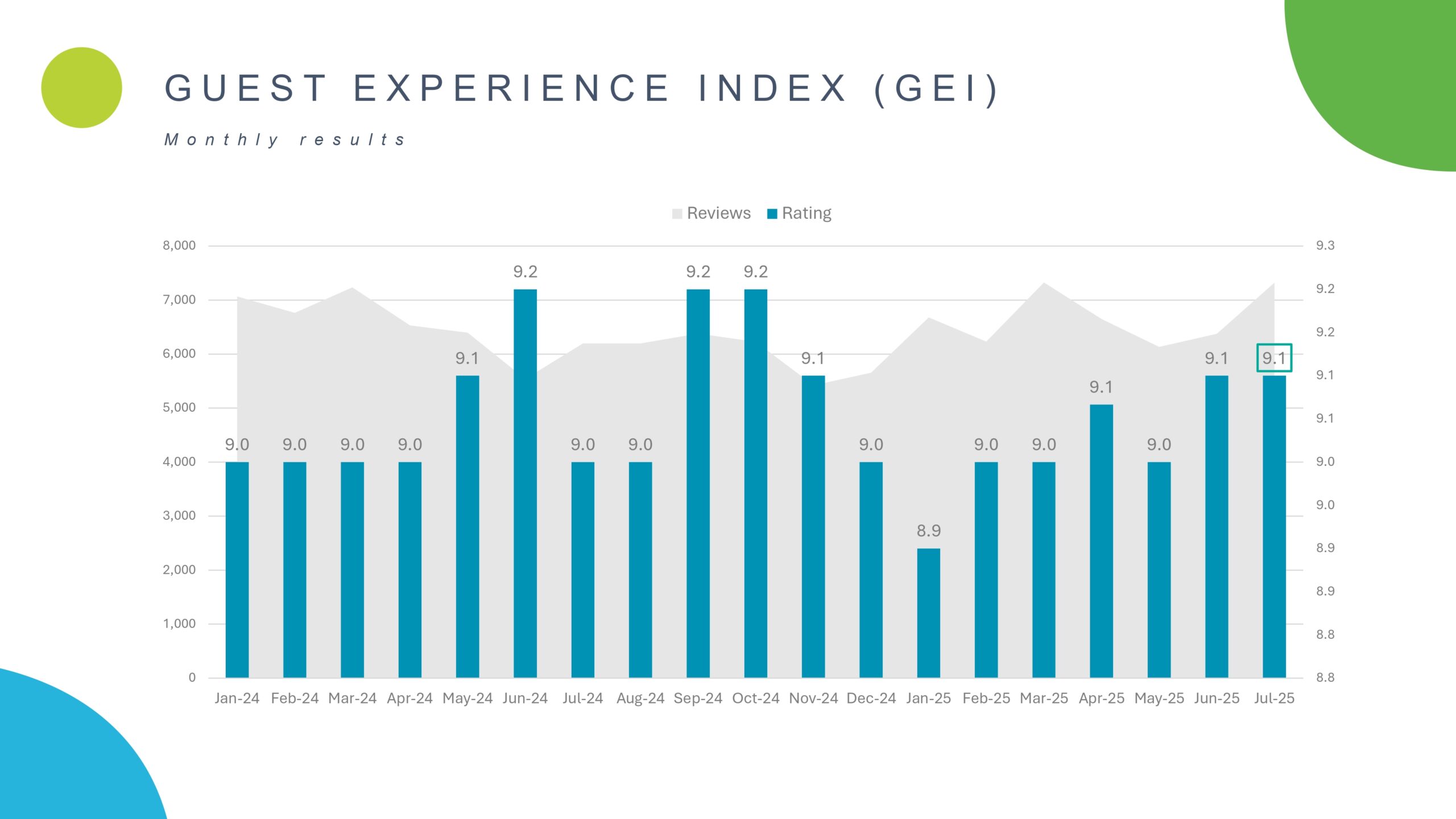 GUEST EXPERIENCE INDEX (GEI)

Monthly results

Reviews Rating

8,000
7,000
6,000
5,000
4,000
3,000
2,000
1,000
0

9.3
9.2
9.2
9.1
9.1
9.0
9.0
8.9
8.9
8.8
8.8

9.0 9.0 9.0 9.0 9.1 9.2 9.0 9.0 9.2 9.2 9.1 9.0 8.9 9.0 9.0 9.1 9.0 9.1 9.1

Jan-24 Feb-24 Mar-24 Apr-24 May-24 Jun-24 Jul-24 Aug-24 Sep-24 Oct-24 Nov-24 Dec-24 Jan-25 Feb-25 Mar-25 Apr-25 May-25 Jun-25 Jul-25